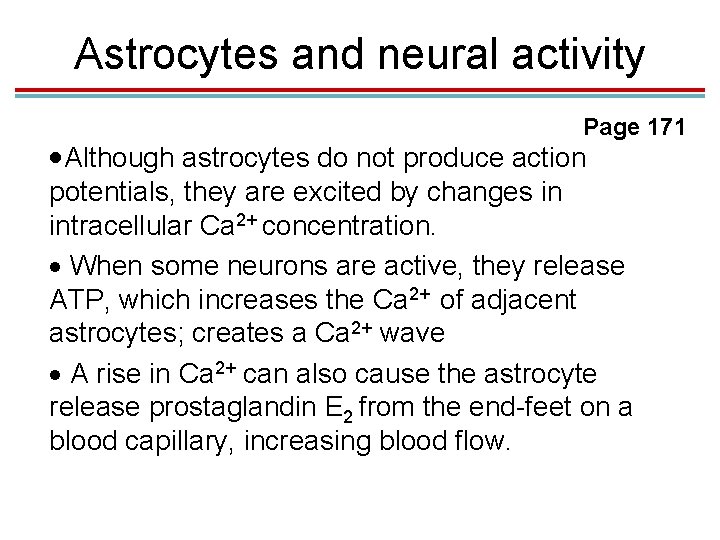 Astrocytes and neural activity

Page 171

• Although astrocytes do not produce action potentials, they are excited by changes in intracellular $Ca^{2+}$ concentration.

• When some neurons are active, they release ATP, which increases the $Ca^{2+}$ of adjacent astrocytes; creates a $Ca^{2+}$ wave

• A rise in $Ca^{2+}$ can also cause the astrocyte release prostaglandin $E_2$ from the end-feet on a blood capillary, increasing blood flow.